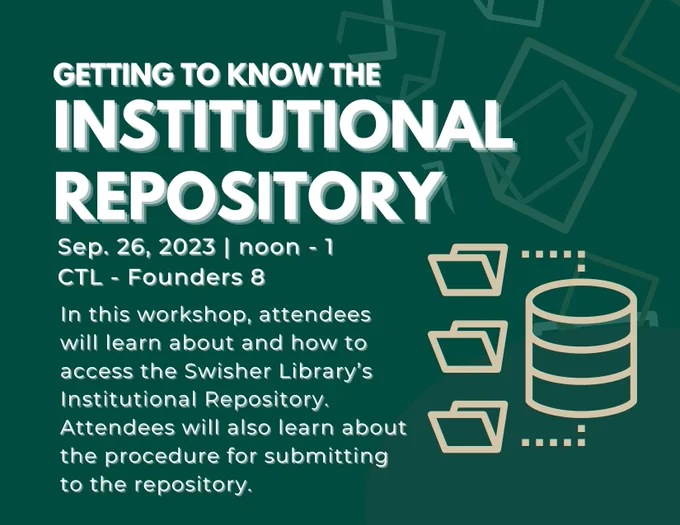 GETTING TO KNOW THE
INSTITUTIONAL REPOSITORY

Sep. 26, 2023 | noon - 1
CTL - Founders 8

In this workshop, attendees will learn about and how to access the Swisher Library's Institutional Repository. Attendees will also learn about the procedure for submitting to the repository.